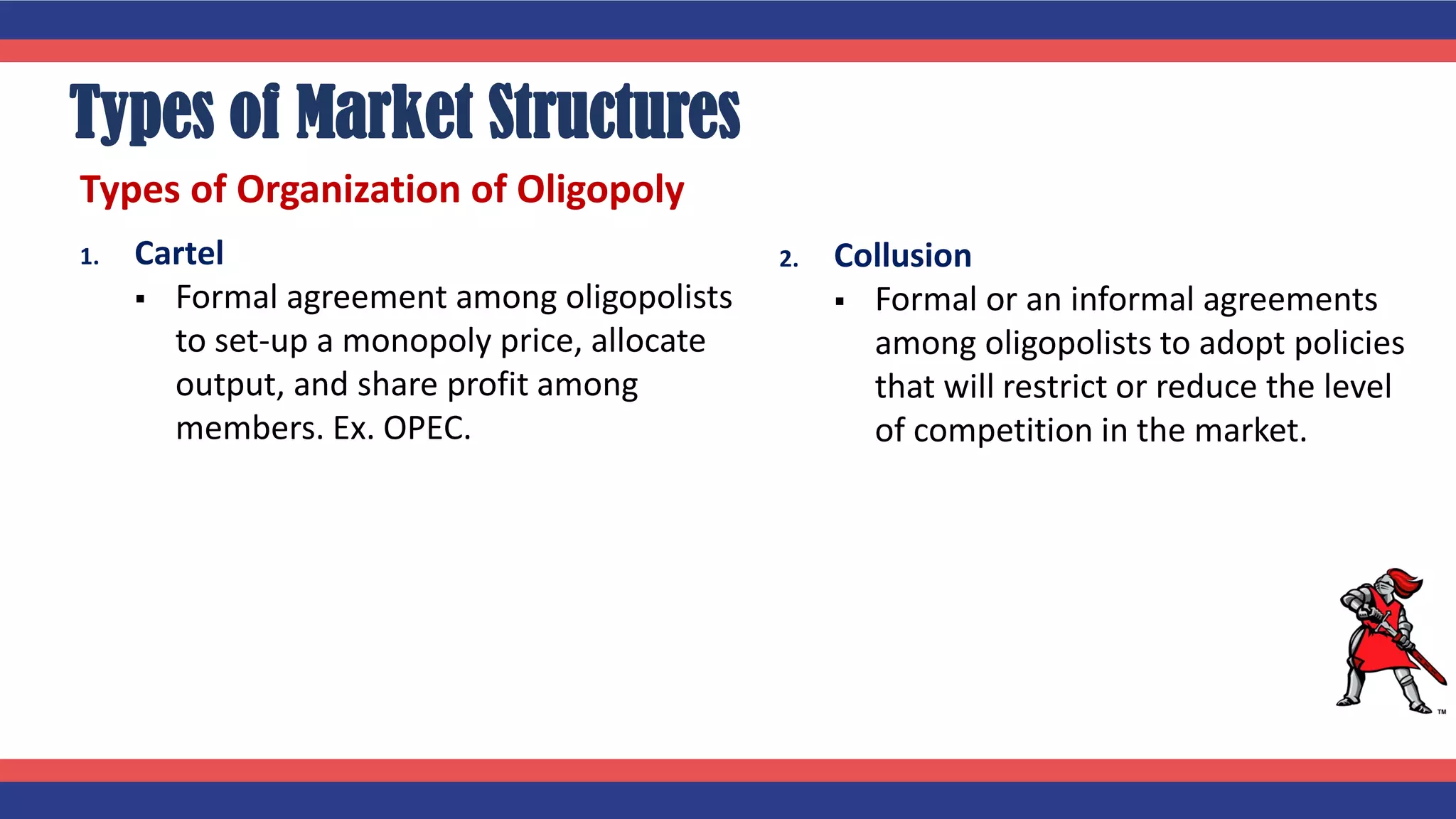 Types of Market Structures

Types of Organization of Oligopoly

1. Cartel
▪ Formal agreement among oligopolists to set-up a monopoly price, allocate output, and share profit among members. Ex. OPEC.

2. Collusion
▪ Formal or an informal agreements among oligopolists to adopt policies that will restrict or reduce the level of competition in the market.

TM